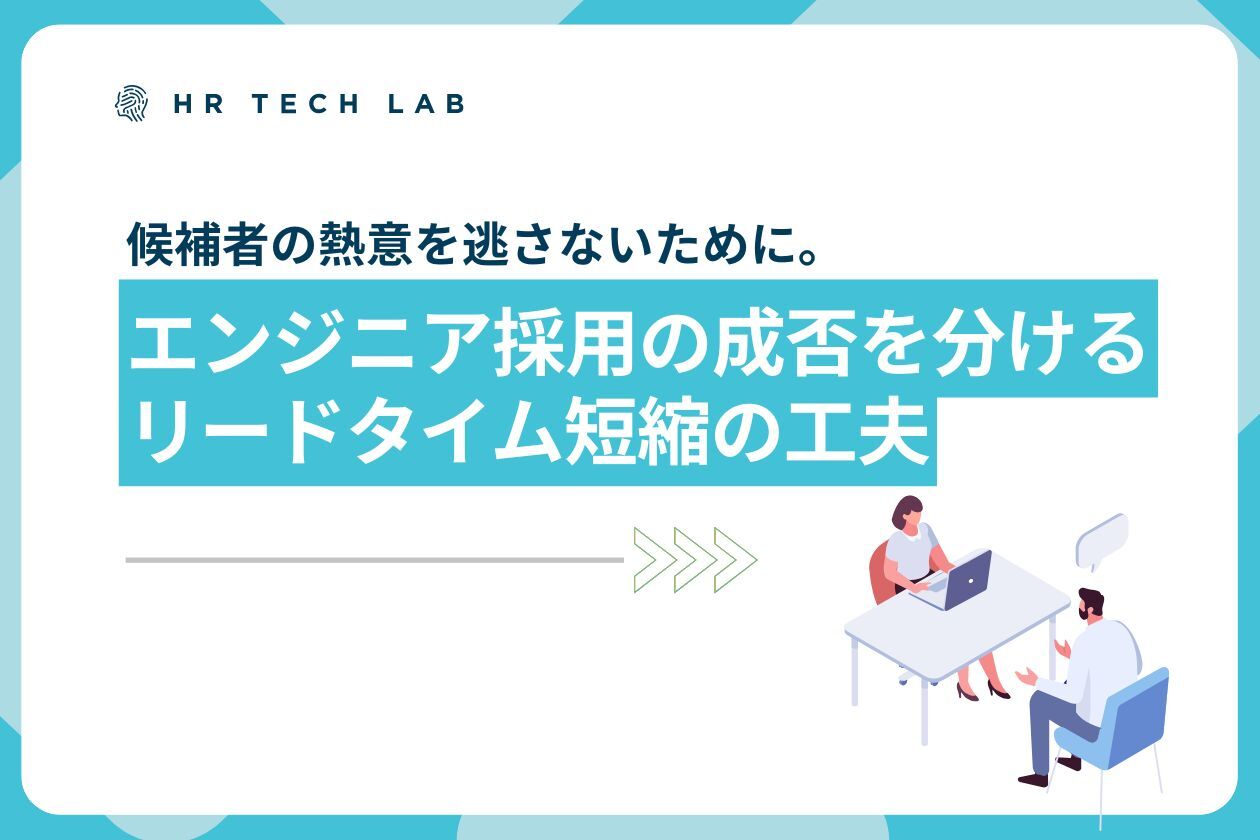 HR TECH LAB

候補者の熱意を逃さないために。

エンジニア採用の成否を分ける
リードタイム短縮の工夫